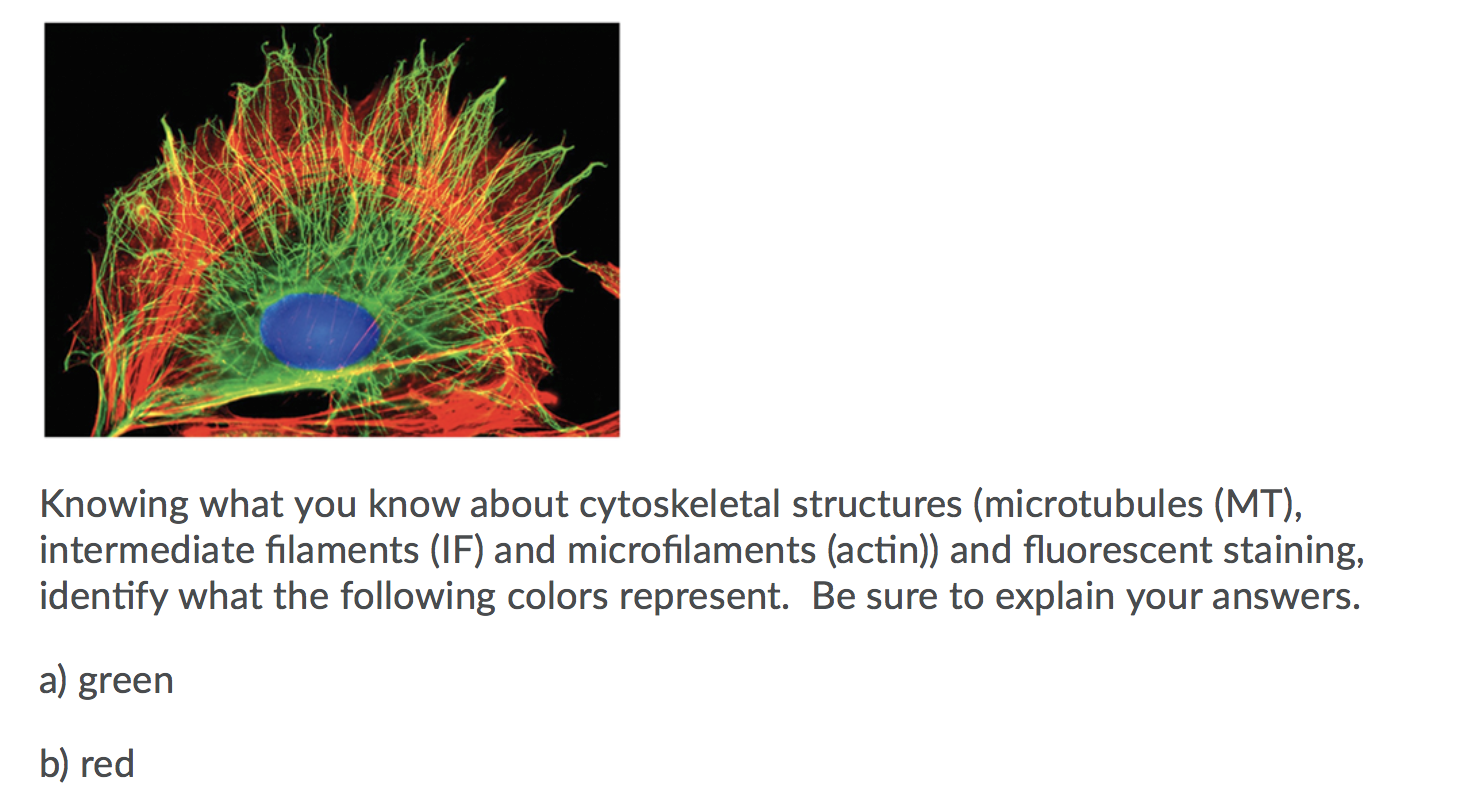 Knowing what you know about cytoskeletal structures (microtubules (MT), intermediate filaments (IF) and microfilaments (actin)) and fluorescent staining, identify what the following colors represent.  Be sure to explain your answers.

a) green

b) red